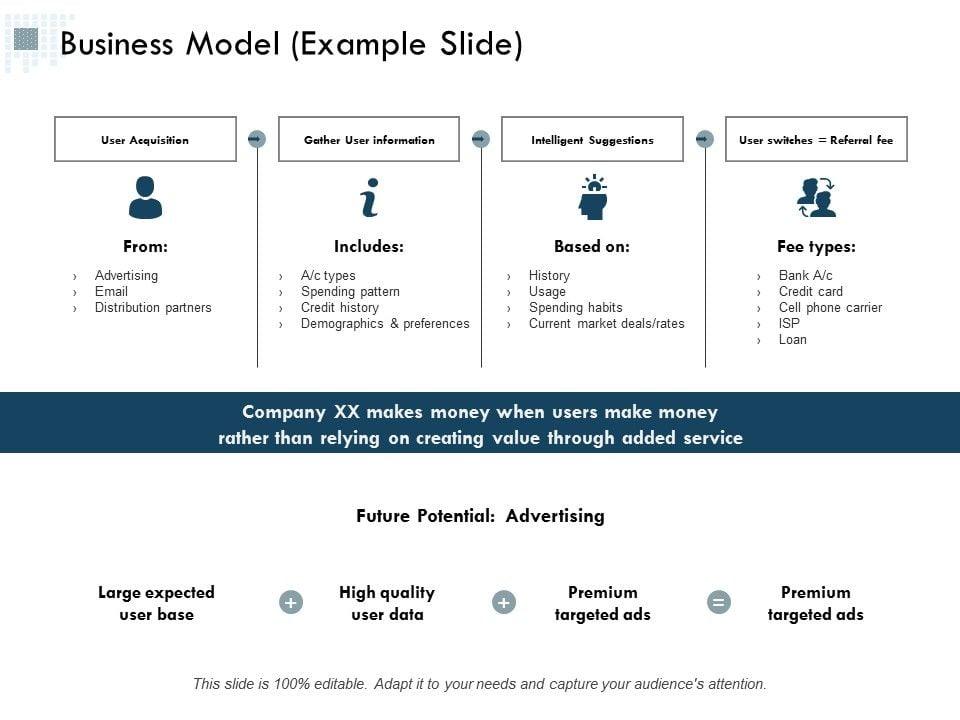 Business Model (Example Slide)

User Acquisition

From:

› Advertising
› Email
› Distribution partners

Gather User information

Includes:

› A/c types
› Spending pattern
› Credit history
› Demographics & preferences

Intelligent Suggestions

Based on:

› History
› Usage
› Spending habits
› Current market deals/rates

User switches = Referral fee

Fee types:

› Bank A/c
› Credit card
› Cell phone carrier
› ISP
› Loan

Company XX makes money when users make money rather than relying on creating value through added service

Future Potential: Advertising

Large expected user base + High quality user data + Premium targeted ads = Premium targeted ads

This slide is 100% editable. Adapt it to your needs and capture your audience's attention.